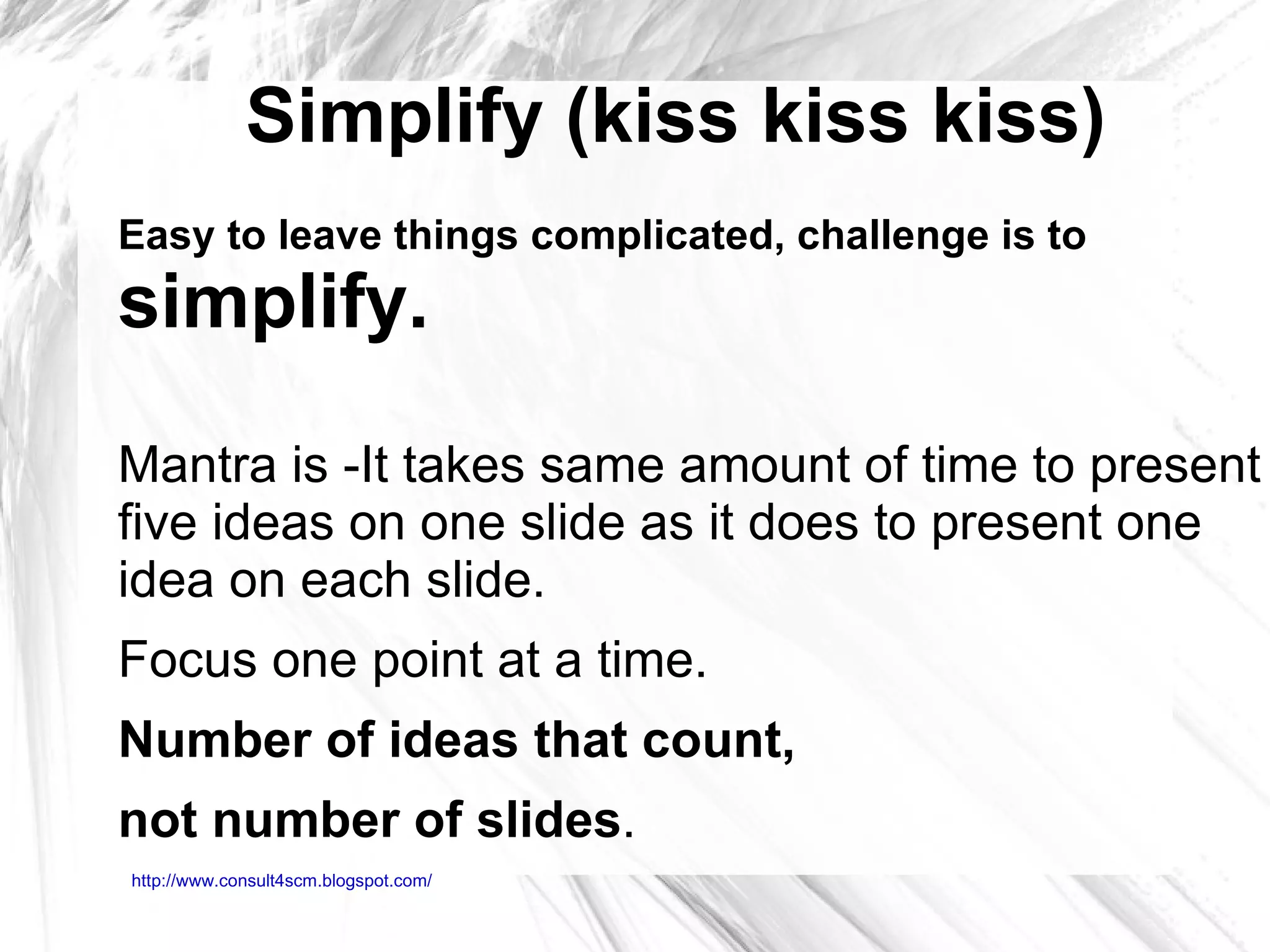 Simplify (kiss kiss kiss)

Easy to leave things complicated, challenge is to simplify.

Mantra is -It takes same amount of time to present five ideas on one slide as it does to present one idea on each slide.

Focus one point at a time.

Number of ideas that count,

not number of slides.

http://www.consult4scm.blogspot.com/